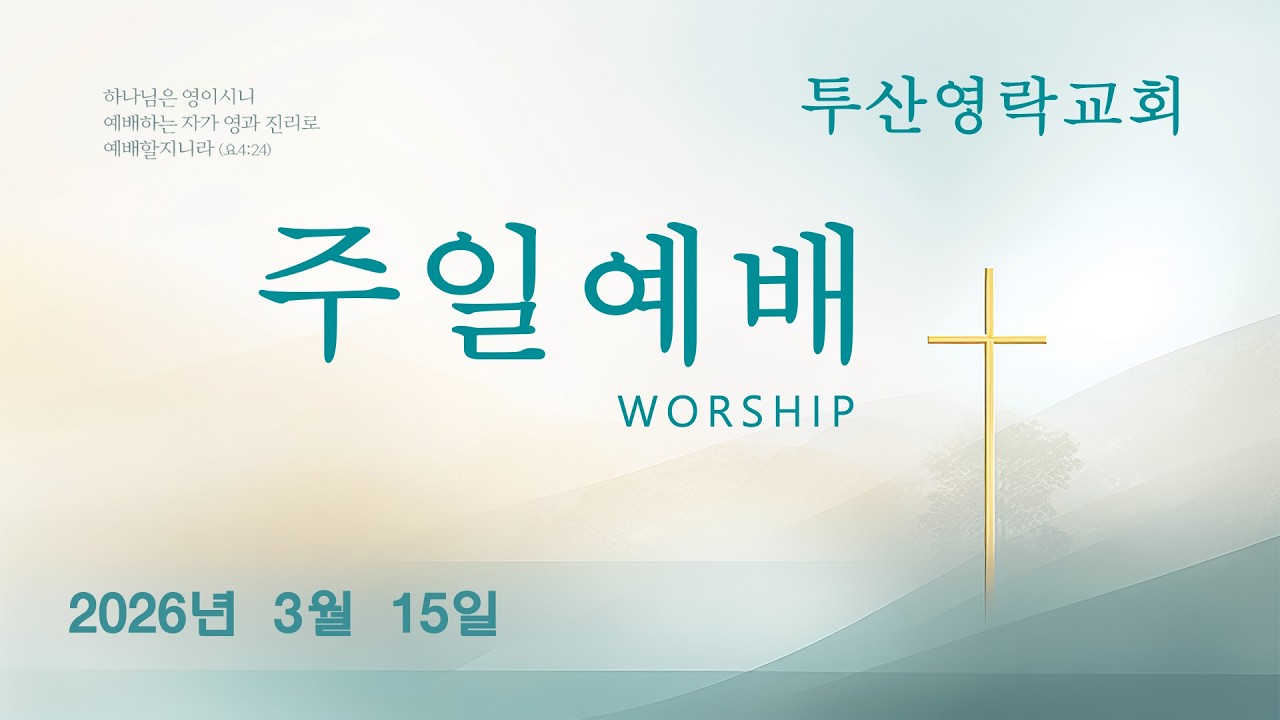 하나님은 영이시니
예배하는 자가 영과 진리로
예배할지니라 (요4:24)

투산영락교회

주일예배
WORSHIP

2026년 3월 15일